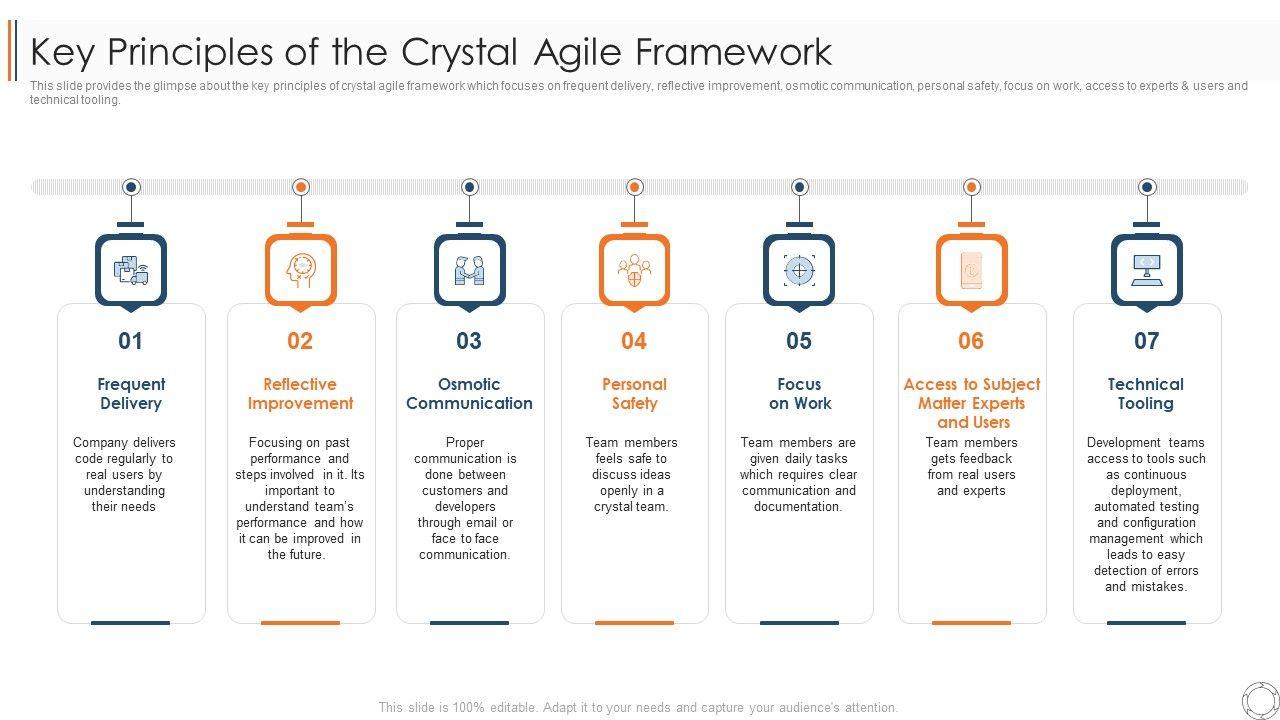 Key Principles of the Crystal Agile Framework

This slide provides the glimpse about the key principles of crystal agile framework which focuses on frequent delivery, reflective improvement, osmotic communication, personal safety, focus on work, access to experts & users and technical tooling.

01

Frequent Delivery

Company delivers code regularly to real users by understanding their needs

02

Reflective Improvement

Focusing on past performance and steps involved in it. Its important to understand team's performance and how it can be improved in the future.

03

Osmotic Communication

Proper communication is done between customers and developers through email or face to face communication.

04

Personal Safety

Team members feels safe to discuss ideas openly in a crystal team.

05

Focus on Work

Team members are given daily tasks which requires clear communication and documentation.

06

Access to Subject Matter Experts and Users

Team members gets feedback from real users and experts

07

Technical Tooling

Development teams access to tools such as continuous deployment, automated testing and configuration management which leads to easy detection of errors and mistakes.

This slide is 100% editable. Adapt it to your needs and capture your audience's attention.